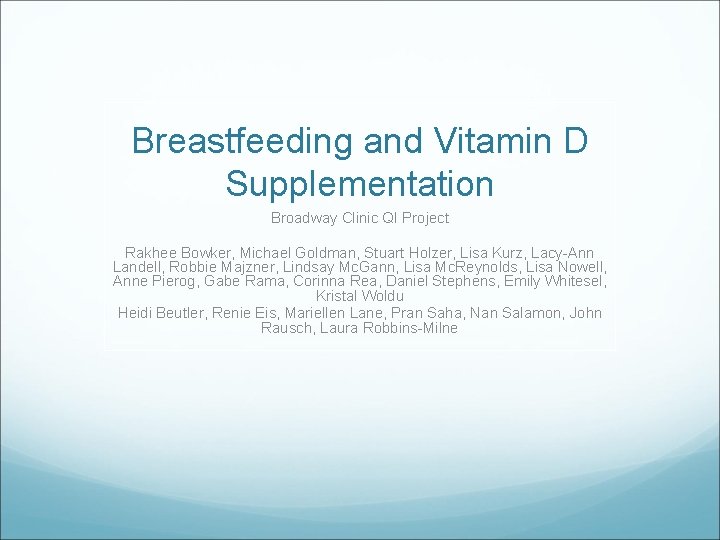 Breastfeeding and Vitamin D Supplementation

Broadway Clinic QI Project

Rakhee Bowker, Michael Goldman, Stuart Holzer, Lisa Kurz, Lacy-Ann Landell, Robbie Majzner, Lindsay McGann, Lisa McReynolds, Lisa Nowell, Anne Pierog, Gabe Rama, Corinna Rea, Daniel Stephens, Emily Whitesel, Kristal Woldu

Heidi Beutler, Renie Eis, Mariellen Lane, Pran Saha, Nan Salamon, John Rausch, Laura Robbins-Milne